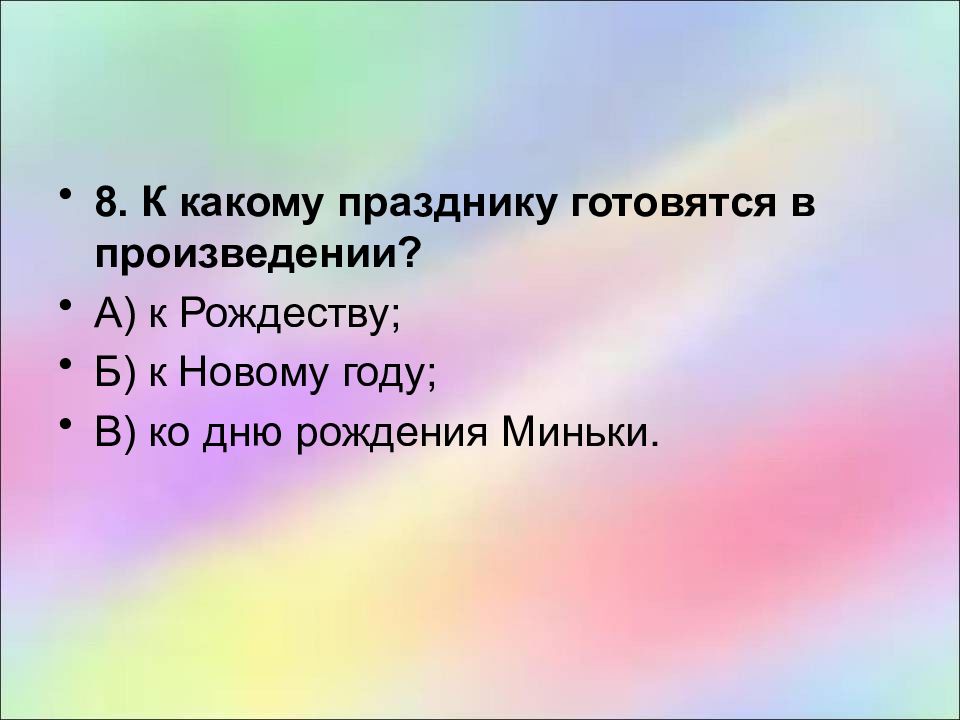 • 8. К какому празднику готовятся в произведении?
• А) к Рождеству;
• Б) к Новому году;
• В) ко дню рождения Миньки.